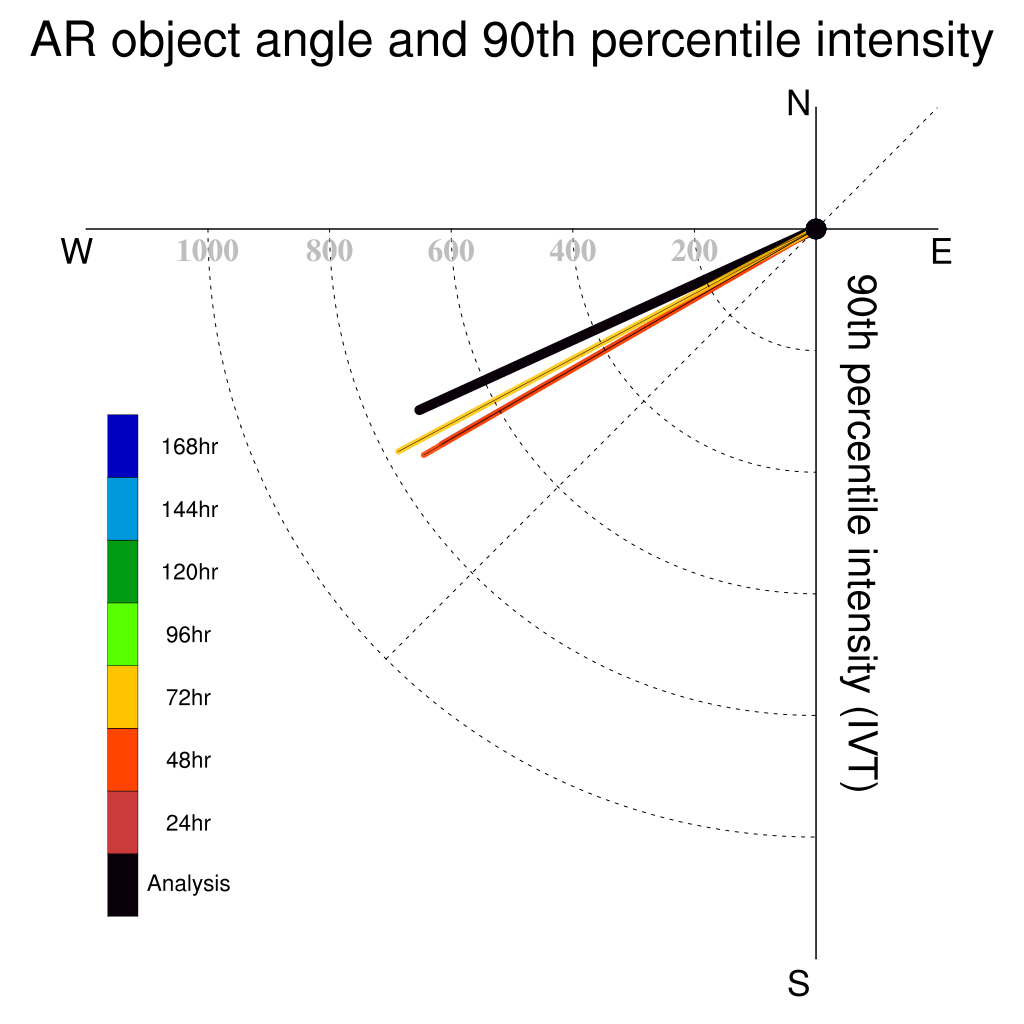 AR object angle and 90th percentile intensity

N

W

E

S

1000
800
600
400
200

90th percentile intensity (IVT)

168hr
144hr
120hr
96hr
72hr
48hr
24hr
Analysis